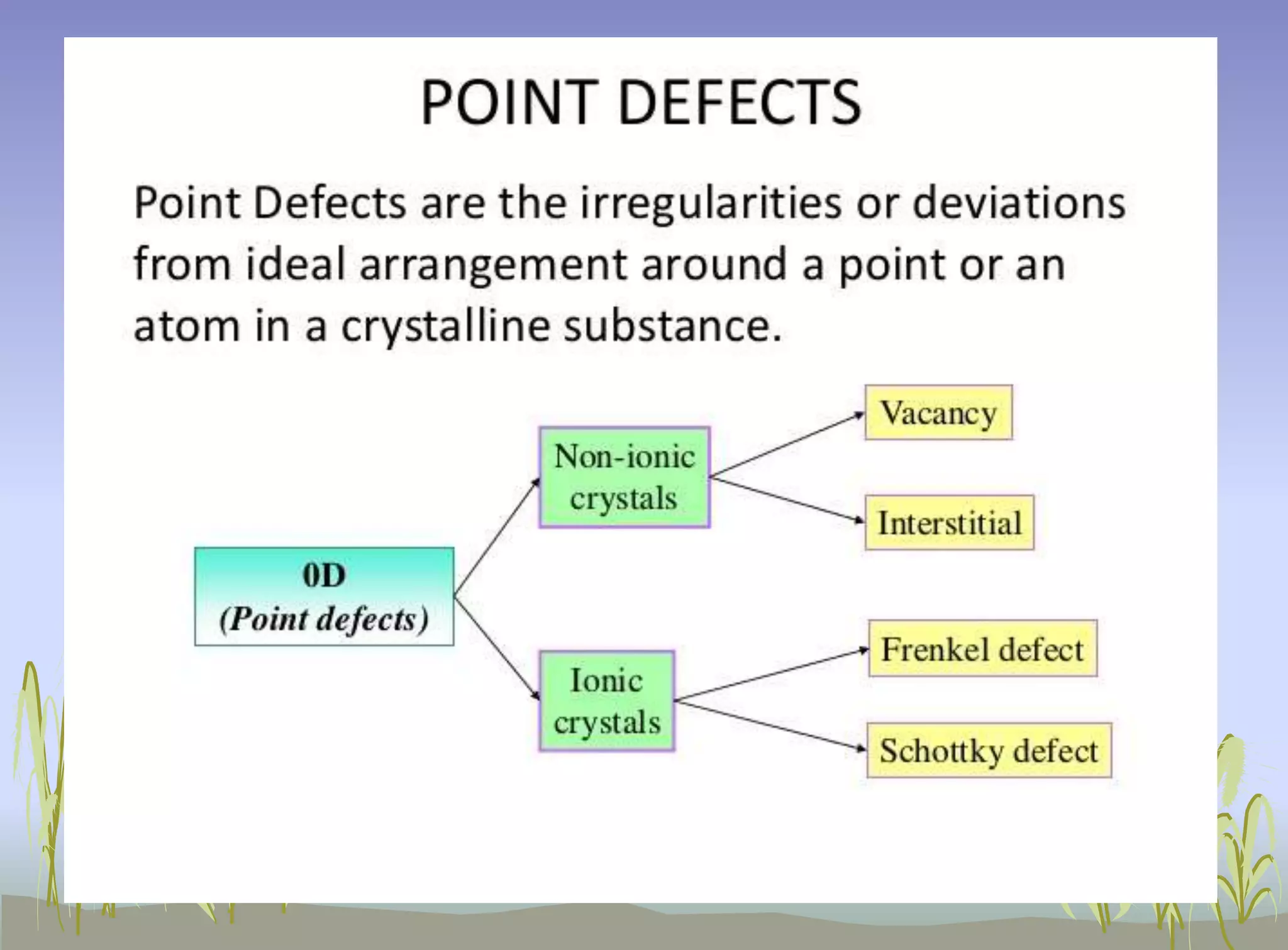 POINT DEFECTS

Point Defects are the irregularities or deviations from ideal arrangement around a point or an atom in a crystalline substance.

0D
(Point defects)

Non-ionic crystals

Ionic crystals

Vacancy

Interstitial

Frenkel defect

Schottky defect